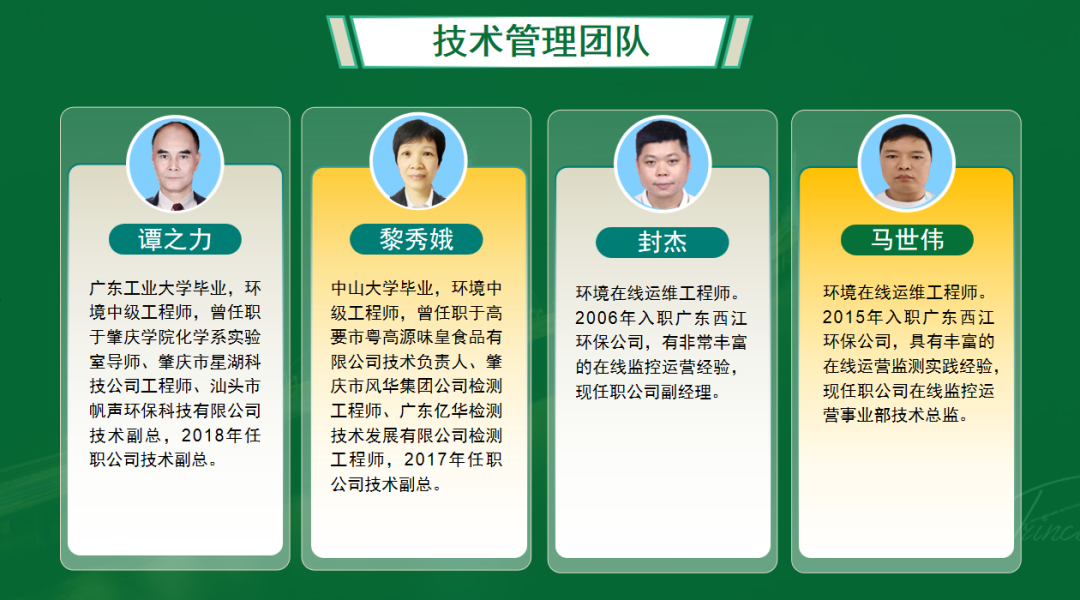 技术管理团队

谭之力

广东工业大学毕业，环境中级工程师，曾任职于肇庆学院化学系实验室导师、肇庆市星湖科技公司工程师、汕头市帆声环保科技有限公司技术副总，2018年任职公司技术副总。

黎秀娥

中山大学毕业，环境中级工程师，曾任职于高要市粤高源味皇食品有限公司技术负责人、肇庆市风华集团公司检测工程师、广东亿华检测技术发展有限公司检测工程师，2017年任职公司技术副总。

封杰

环境在线运维工程师。2006年入职广东西江环保公司，有非常丰富的在线监控运营经验，现任职公司副经理。

马世伟

环境在线运维工程师。2015年入职广东西江环保公司，具有丰富的在线运营监测实践经验，现任职公司在线监控运营事业部技术总监。